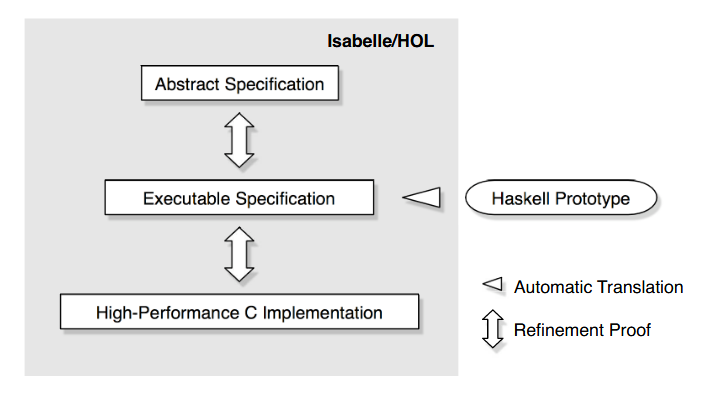 Isabelle/HOL

Abstract Specification

Executable Specification

Haskell Prototype

High-Performance C Implementation

Automatic Translation

Refinement Proof